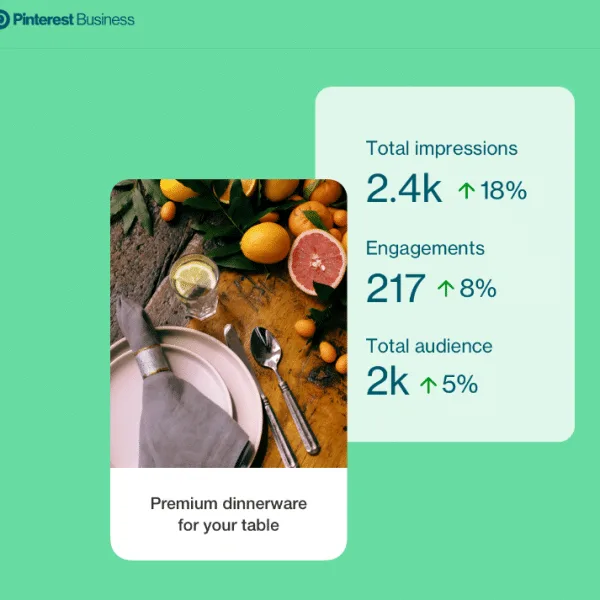 Pinterest Business

Total impressions
2.4k ↑ 18%

Engagements
217 ↑ 8%

Total audience
2k ↑ 5%

Premium dinnerware for your table